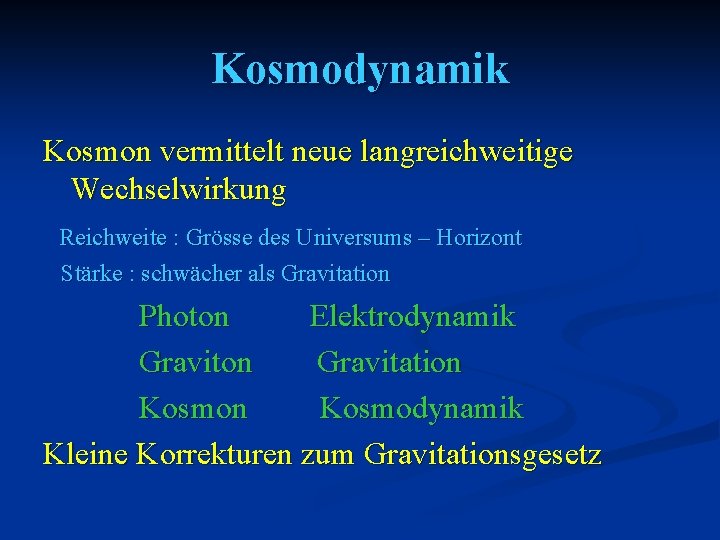 Kosmodynamik

Kosmon vermittelt neue langreichweitige Wechselwirkung

Reichweite : Grösse des Universums – Horizont

Stärke : schwächer als Gravitation

Photon Elektrodynamik

Graviton Gravitation

Kosmon Kosmodynamik

Kleine Korrekturen zum Gravitationsgesetz